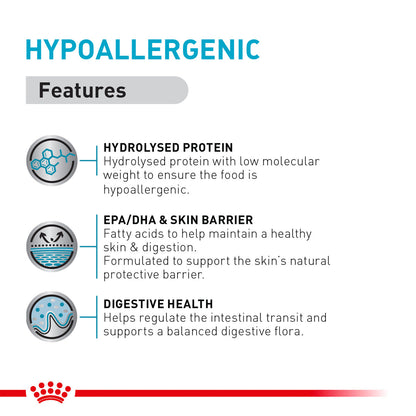 HYPOALLERGENIC

Features

HYDROLYSED PROTEIN
Hydrolysed protein with low molecular weight to ensure the food is hypoallergenic.

EPA/DHA & SKIN BARRIER
Fatty acids to help maintain a healthy skin & digestion.
Formulated to support the skin's natural protective barrier.

DIGESTIVE HEALTH
Helps regulate the intestinal transit and supports a balanced digestive flora.